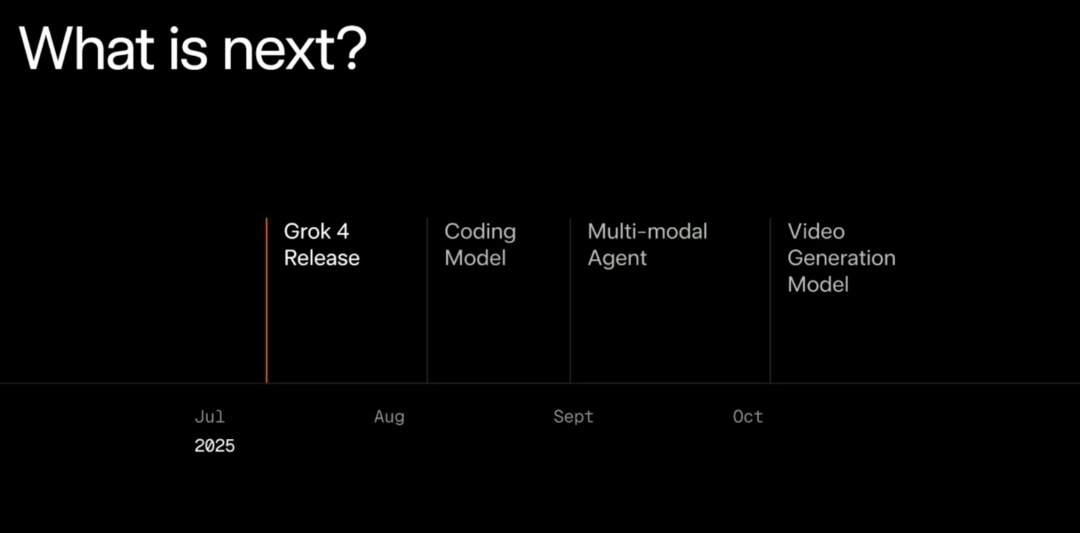 What is next?

Grok 4 Release

Coding Model

Multi-modal Agent

Video Generation Model

Jul
2025

Aug

Sept

Oct